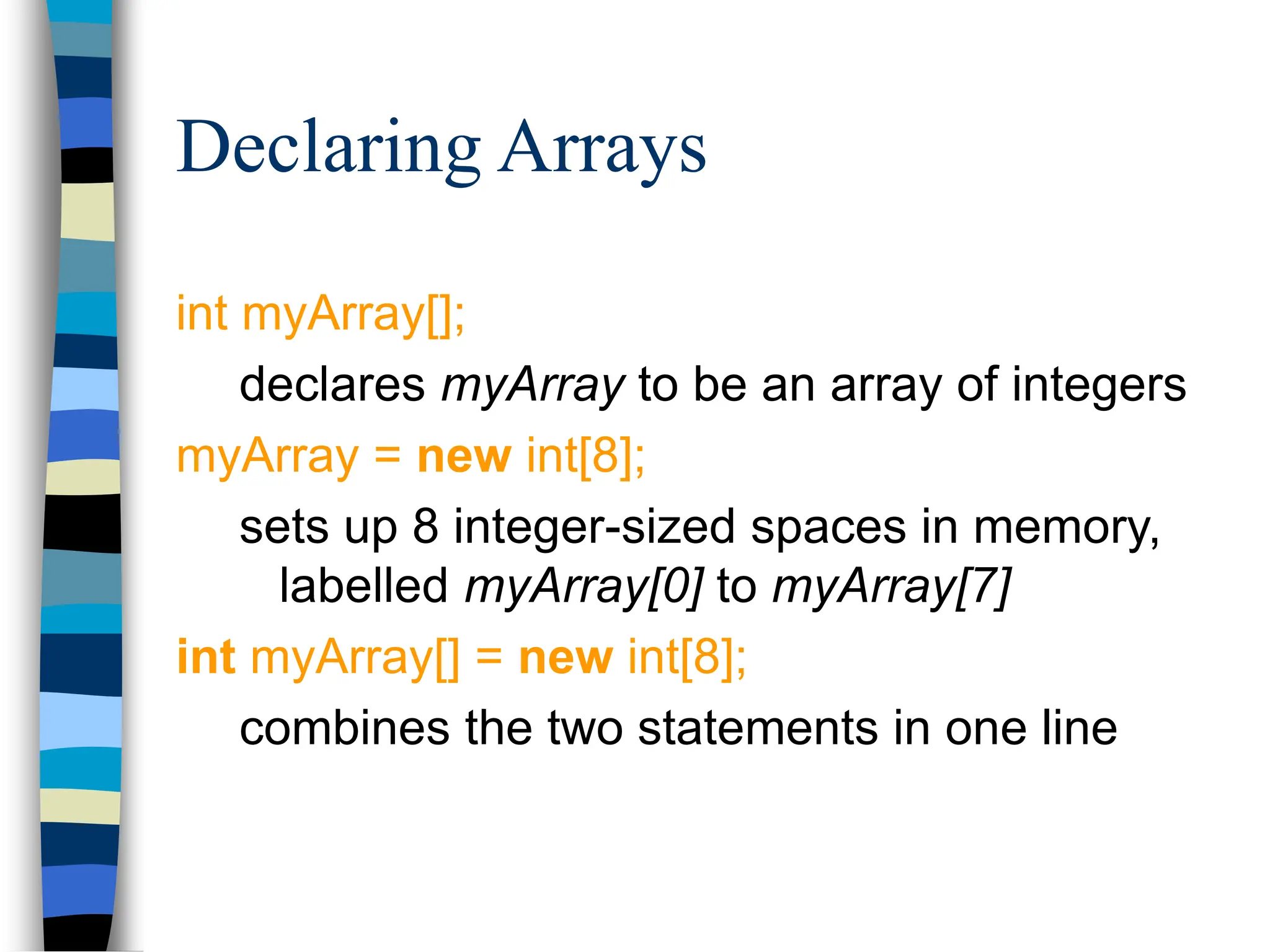 Declaring Arrays

int myArray[];

declares myArray to be an array of integers

myArray = new int[8];

sets up 8 integer-sized spaces in memory, labelled myArray[0] to myArray[7]

int myArray[] = new int[8];

combines the two statements in one line